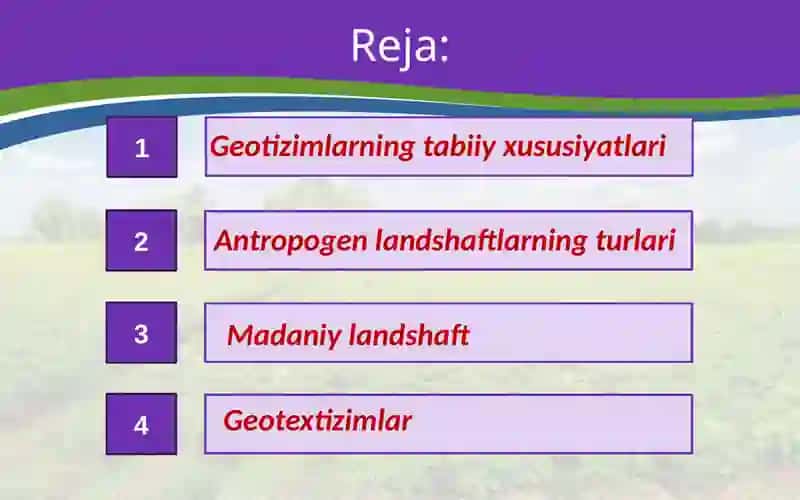 Reja:

1 Geotizimlarning tabiiy xususiyatlari

2 Antropogen landshaftlarning turlari

3 Madaniy landshaft

4 Geotextizimlar